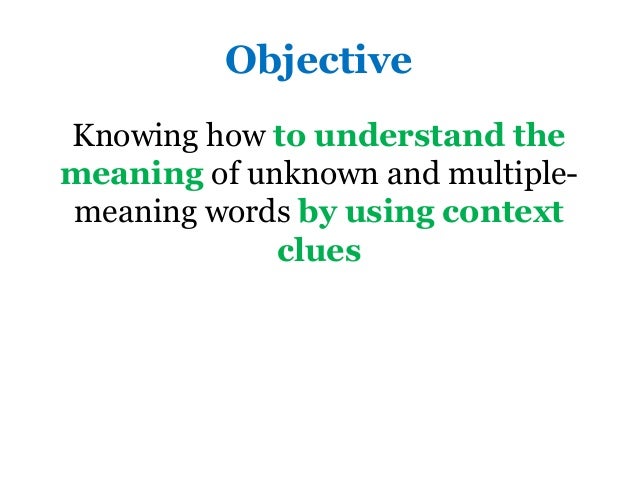 Objective

Knowing how to understand the meaning of unknown and multiple-meaning words by using context clues